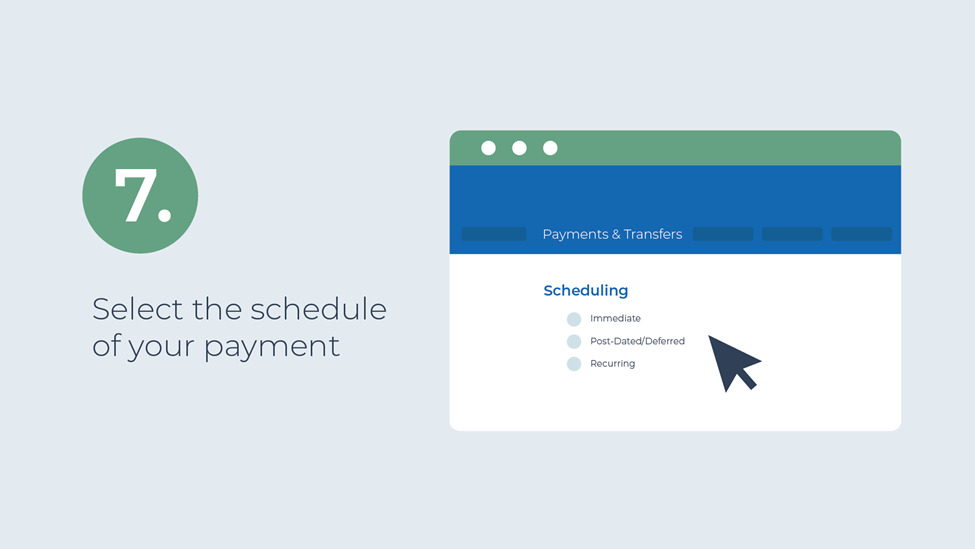 7.

Select the schedule of your payment

Payments & Transfers

Scheduling

Immediate

Post-Dated/Deferred

Recurring